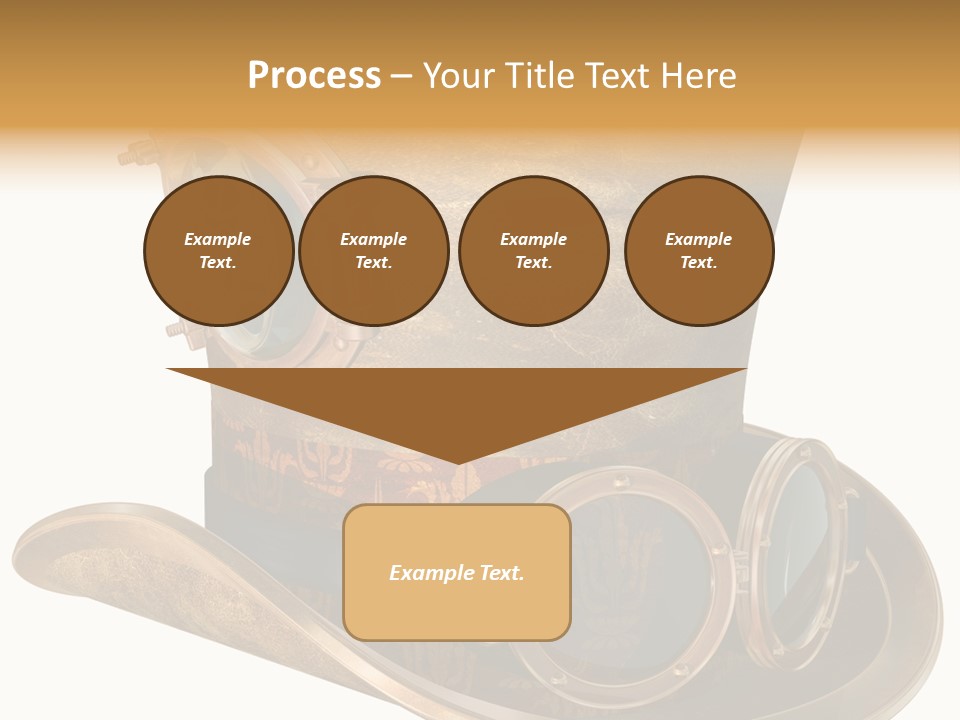 Process – Your Title Text Here

Example Text.

Example Text.

Example Text.

Example Text.

Example Text.